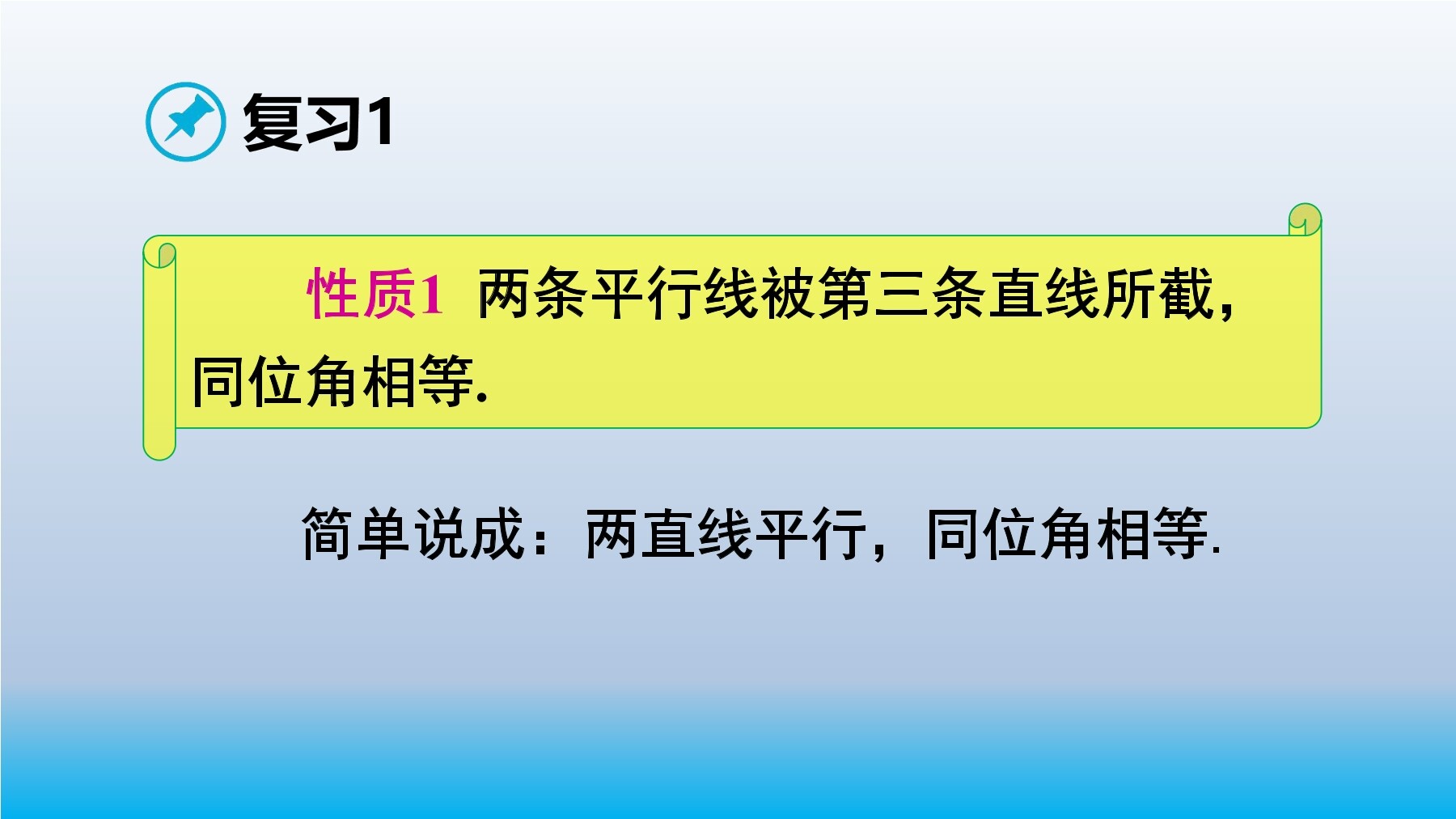 复习1

性质1 两条平行线被第三条直线所截，同位角相等.

简单说成：两直线平行，同位角相等.